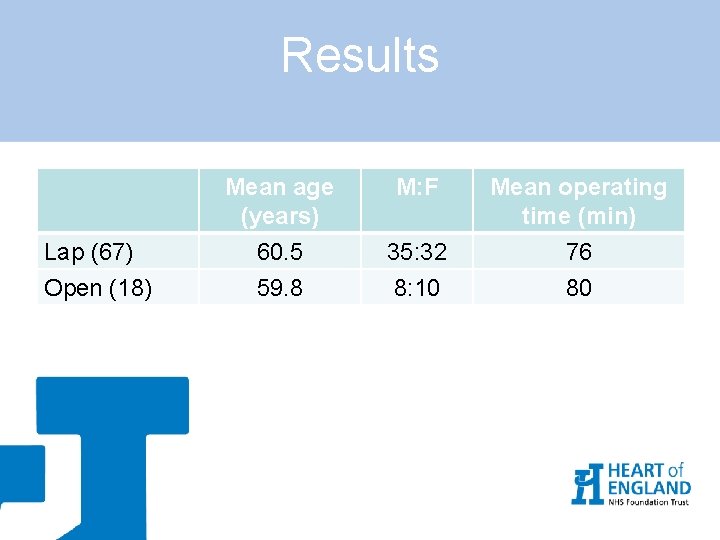 Results

| | Mean age (years) | M:F | Mean operating time (min) |
|---|---|---|---|
| Lap (67) | 60.5 | 35:32 | 76 |
| Open (18) | 59.8 | 8:10 | 80 |

HEART of ENGLAND
NHS Foundation Trust